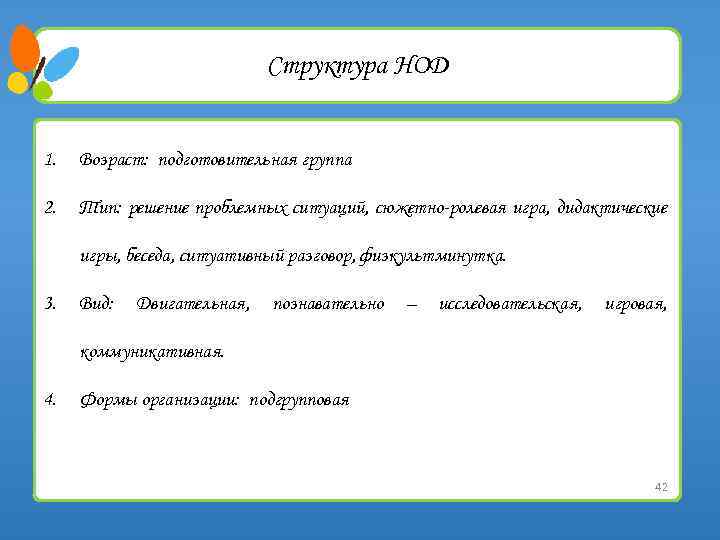 Структура НОД

1. Возраст: подготовительная группа

2. Тип: решение проблемных ситуаций, сюжетно-ролевая игра, дидактические игры, беседа, ситуативный разговор, физкультминутка.

3. Вид: Двигательная, познавательно – исследовательская, игровая, коммуникативная.

4. Формы организации: подгрупповая

42